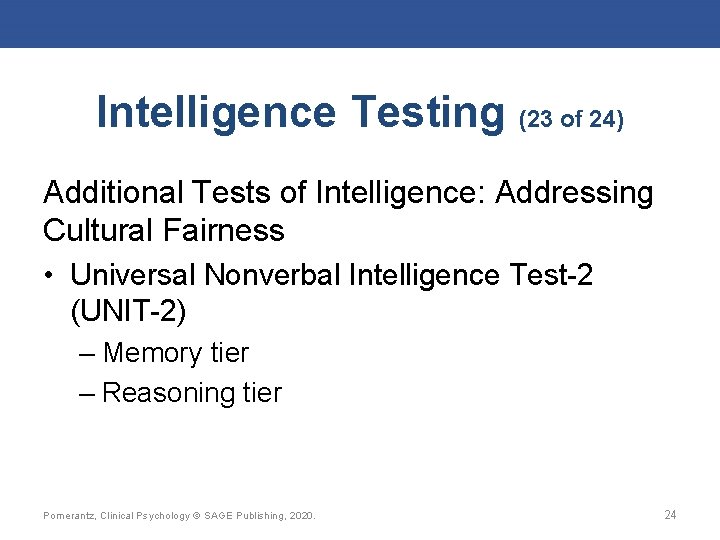 Intelligence Testing (23 of 24)

Additional Tests of Intelligence: Addressing Cultural Fairness

• Universal Nonverbal Intelligence Test-2 (UNIT-2)

– Memory tier

– Reasoning tier

Pomerantz, Clinical Psychology © SAGE Publishing, 2020.

24